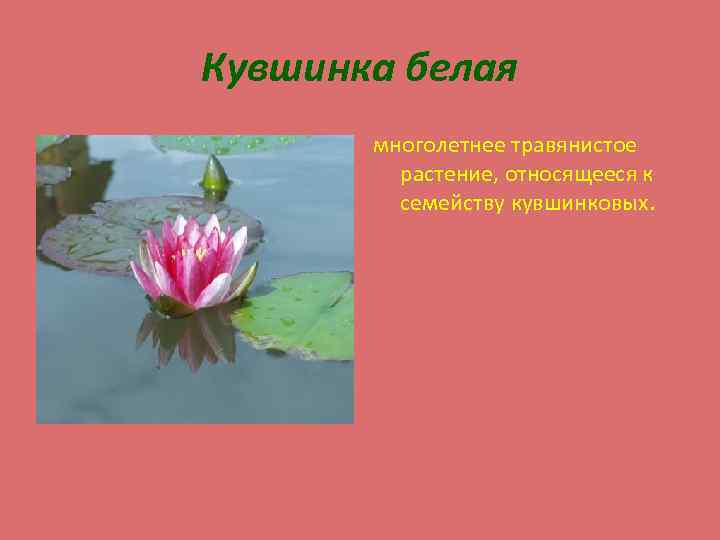 Кувшинка белая

многолетнее травянистое растение, относящееся к семейству кувшинковых.